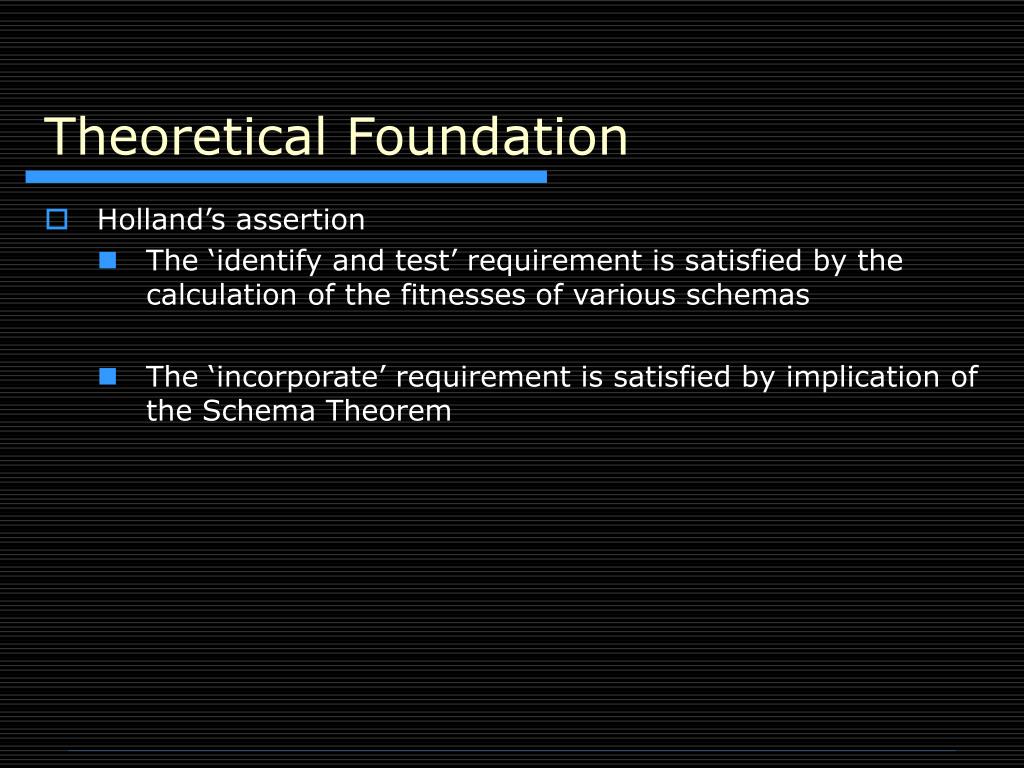 Theoretical Foundation

Holland’s assertion

The ‘identify and test’ requirement is satisfied by the calculation of the fitnesses of various schemas

The ‘incorporate’ requirement is satisfied by implication of the Schema Theorem